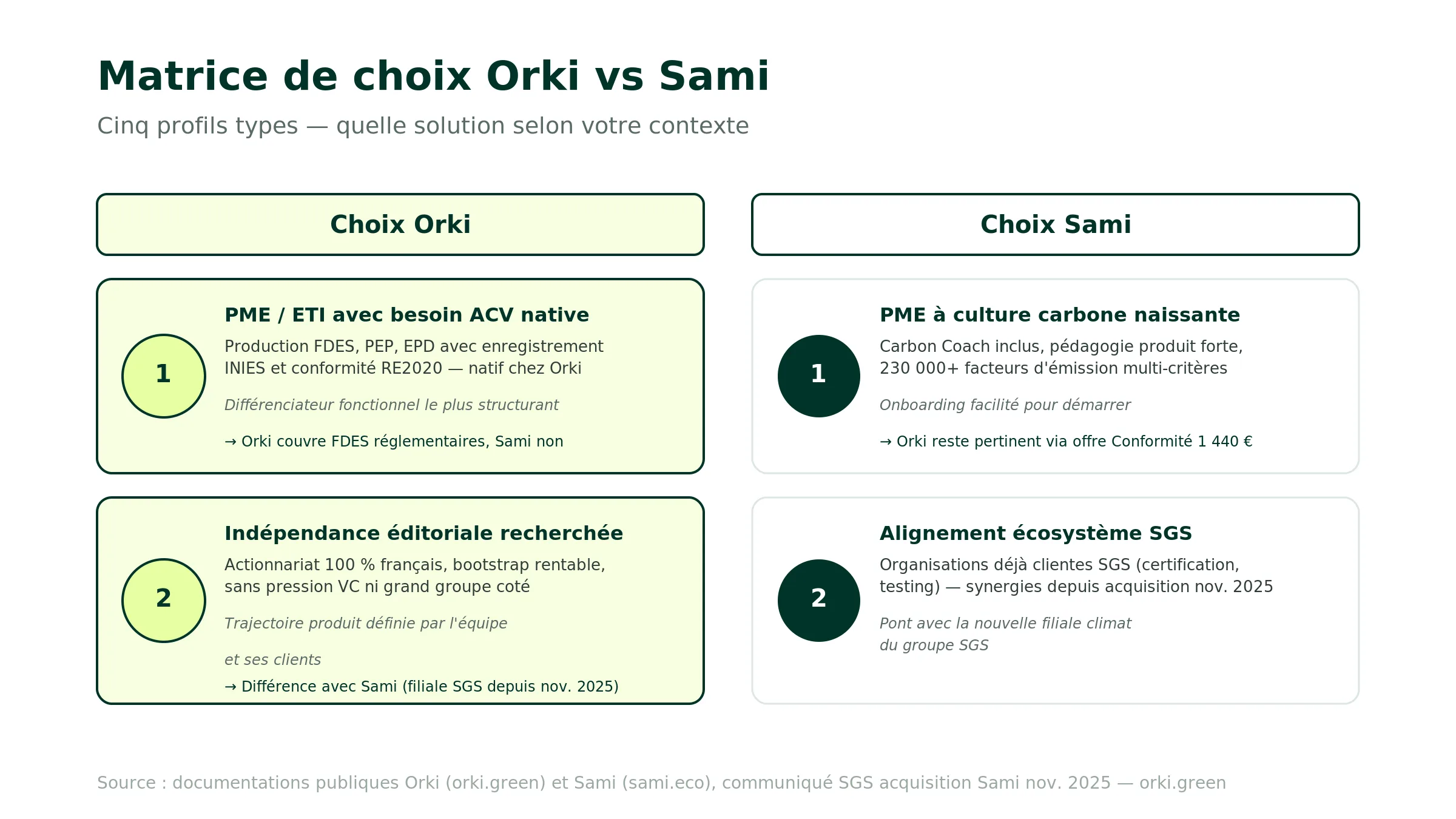 Matrice de choix Orki vs Sami

Cinq profils types — quelle solution selon votre contexte

Choix Orki

1

PME / ETI avec besoin ACV native

Production FDES, PEP, EPD avec enregistrement INIES et conformité RE2020 — natif chez Orki

Différenciateur fonctionnel le plus structurant

→ Orki couvre FDES réglementaires, Sami non

2

Indépendance éditoriale recherchée

Actionnariat 100 % français, bootstrap rentable, sans pression VC ni grand groupe coté

Trajectoire produit définie par l'équipe

et ses clients

→ Différence avec Sami (filiale SGS depuis nov. 2025)

Choix Sami

1

PME à culture carbone naissante

Carbon Coach inclus, pédagogie produit forte, 230 000+ facteurs d'émission multi-critères

Onboarding facilité pour démarrer

→ Orki reste pertinent via offre Conformité 1 440 €

2

Alignement écosystème SGS

Organisations déjà clientes SGS (certification, testing) — synergies depuis acquisition nov. 2025

Pont avec la nouvelle filiale climat du groupe SGS

Source : documentations publiques Orki (orki.green) et Sami (sami.eco), communiqué SGS acquisition Sami nov. 2025 — orki.green